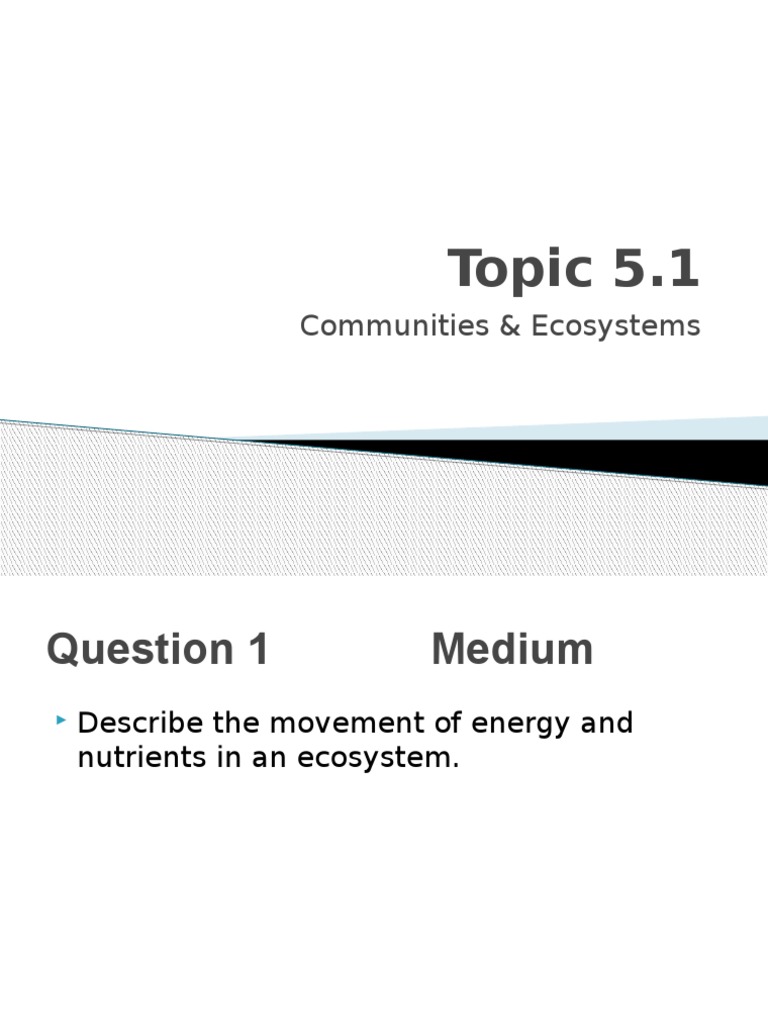 Topic 5.1

Communities & Ecosystems

Question 1 Medium

Describe the movement of energy and nutrients in an ecosystem.